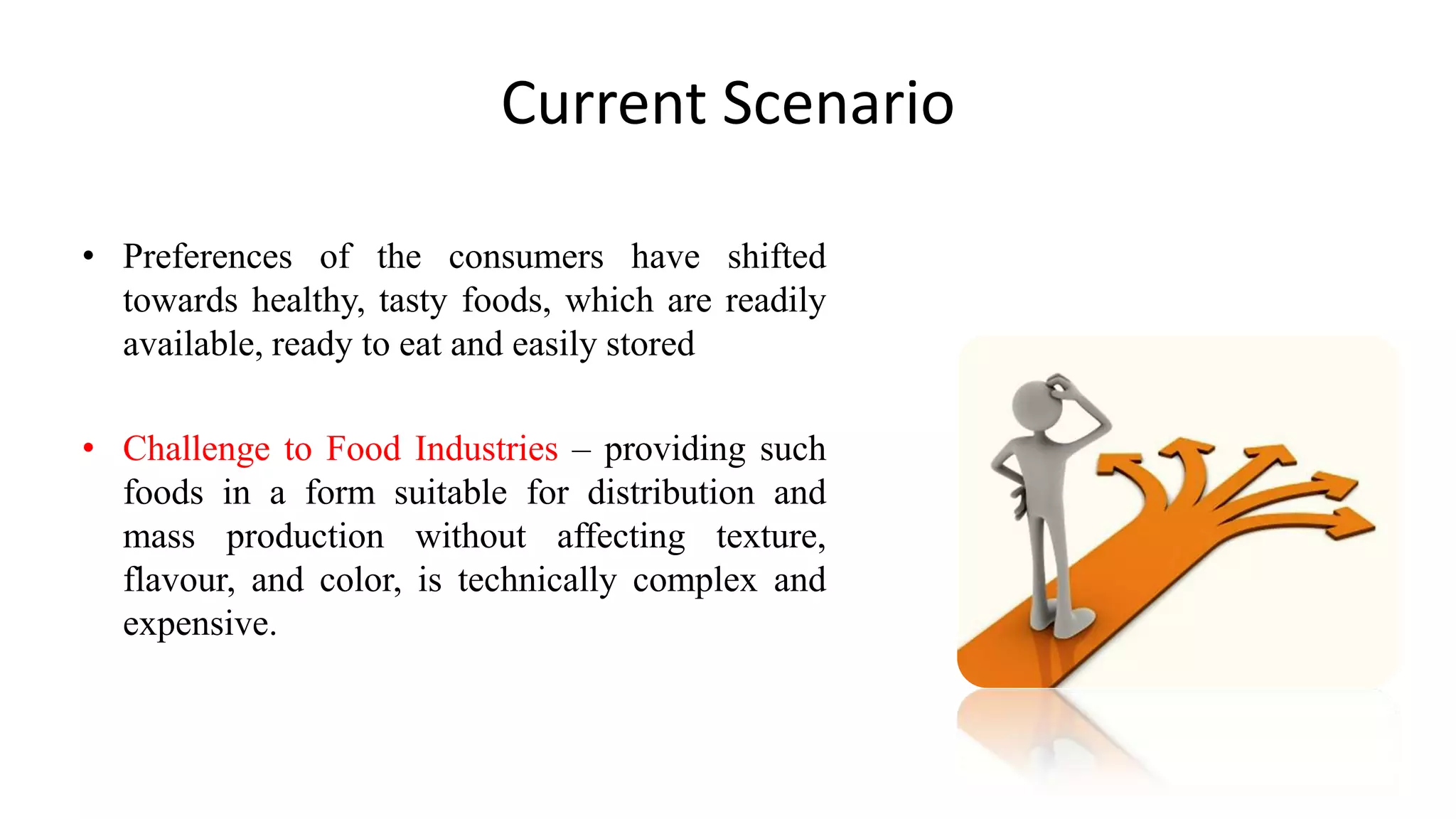 Current Scenario

• Preferences of the consumers have shifted towards healthy, tasty foods, which are readily available, ready to eat and easily stored

• Challenge to Food Industries – providing such foods in a form suitable for distribution and mass production without affecting texture, flavour, and color, is technically complex and expensive.